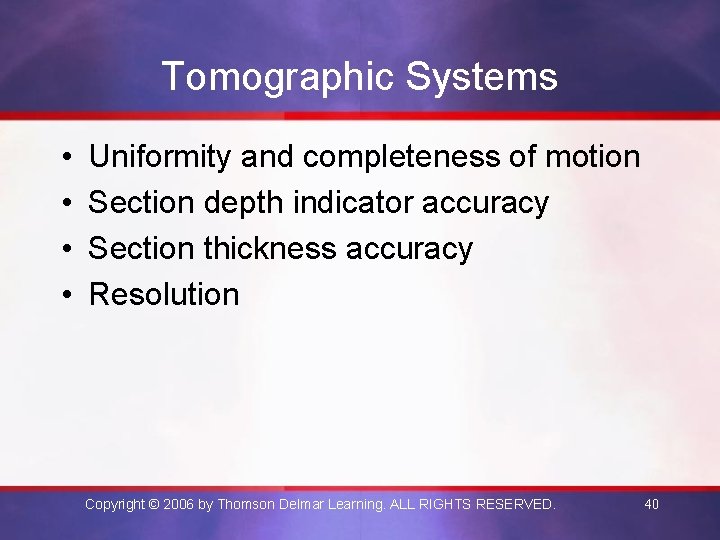 Tomographic Systems

• Uniformity and completeness of motion
• Section depth indicator accuracy
• Section thickness accuracy
• Resolution

Copyright © 2006 by Thomson Delmar Learning. ALL RIGHTS RESERVED.

40